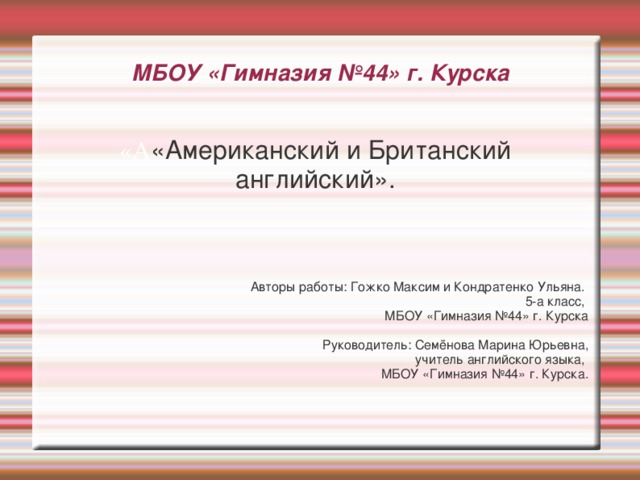 МБОУ «Гимназия №44» г. Курска

«А«Американский и Британский английский».

Авторы работы: Гожко Максим и Кондратенко Ульяна.
5-а класс,
МБОУ «Гимназия №44» г. Курска

Руководитель: Семёнова Марина Юрьевна,
учитель английского языка,
МБОУ «Гимназия №44» г. Курска.